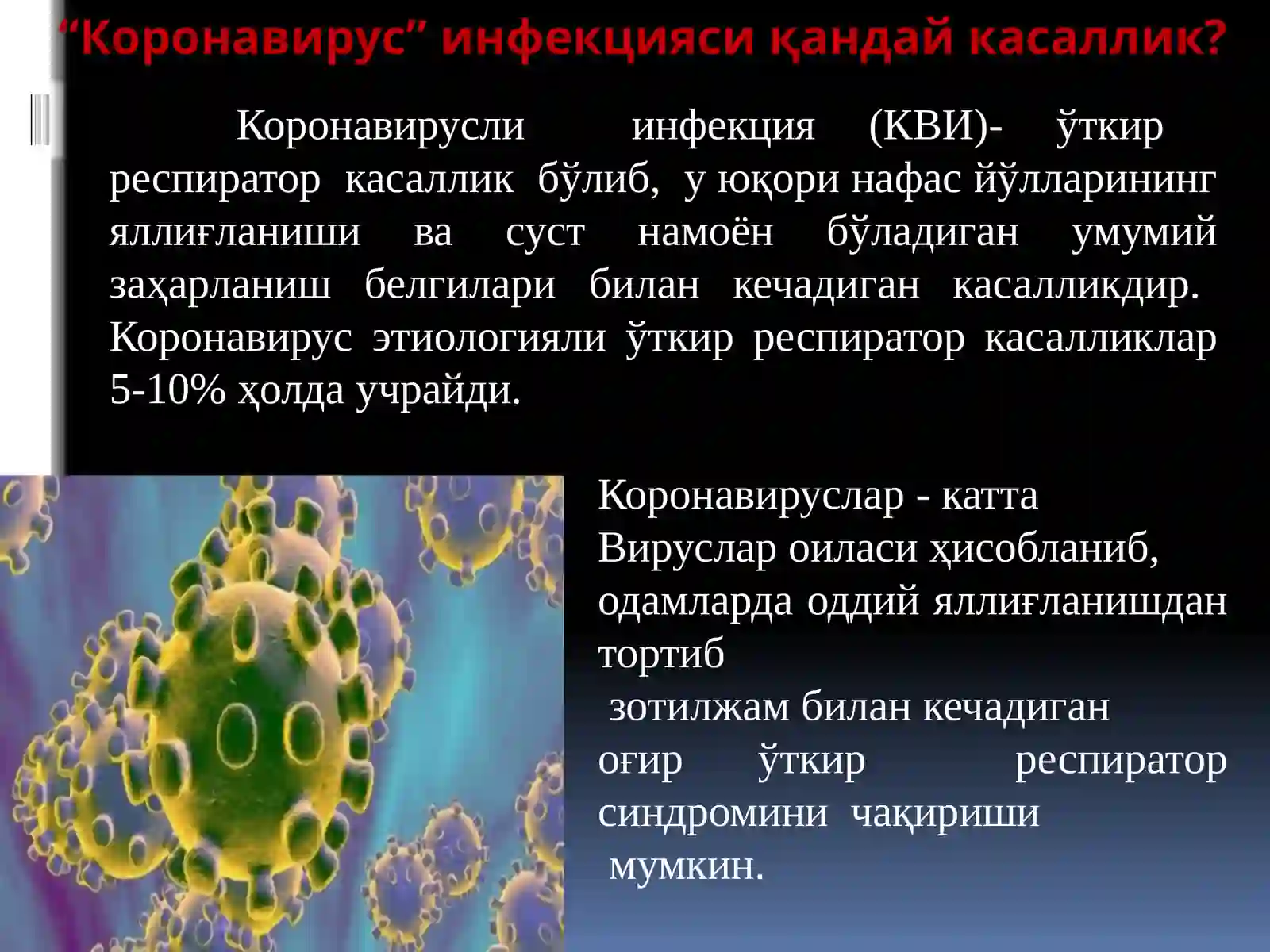 “Коронавирус” инфекцияси қандай касаллик?

Коронавирусли инфекция (КВИ)- ўткир респиратор касаллик бўлиб, у юқори нафас йўлларининг яллиғланиши ва суст намоён бўладиган умумий заҳарланиш белгилари билан кечадиган касалликдир. Коронавирус этиологияли ўткир респиратор касалликлар 5-10% ҳолда учрайди.

Коронавируслар - катта Вируслар оиласи ҳисобланиб, одамларда оддий яллиғланишдан тортиб
зотилжам билан кечадиган оғир ўткир респиратор синдромини чақириши
мумкин.